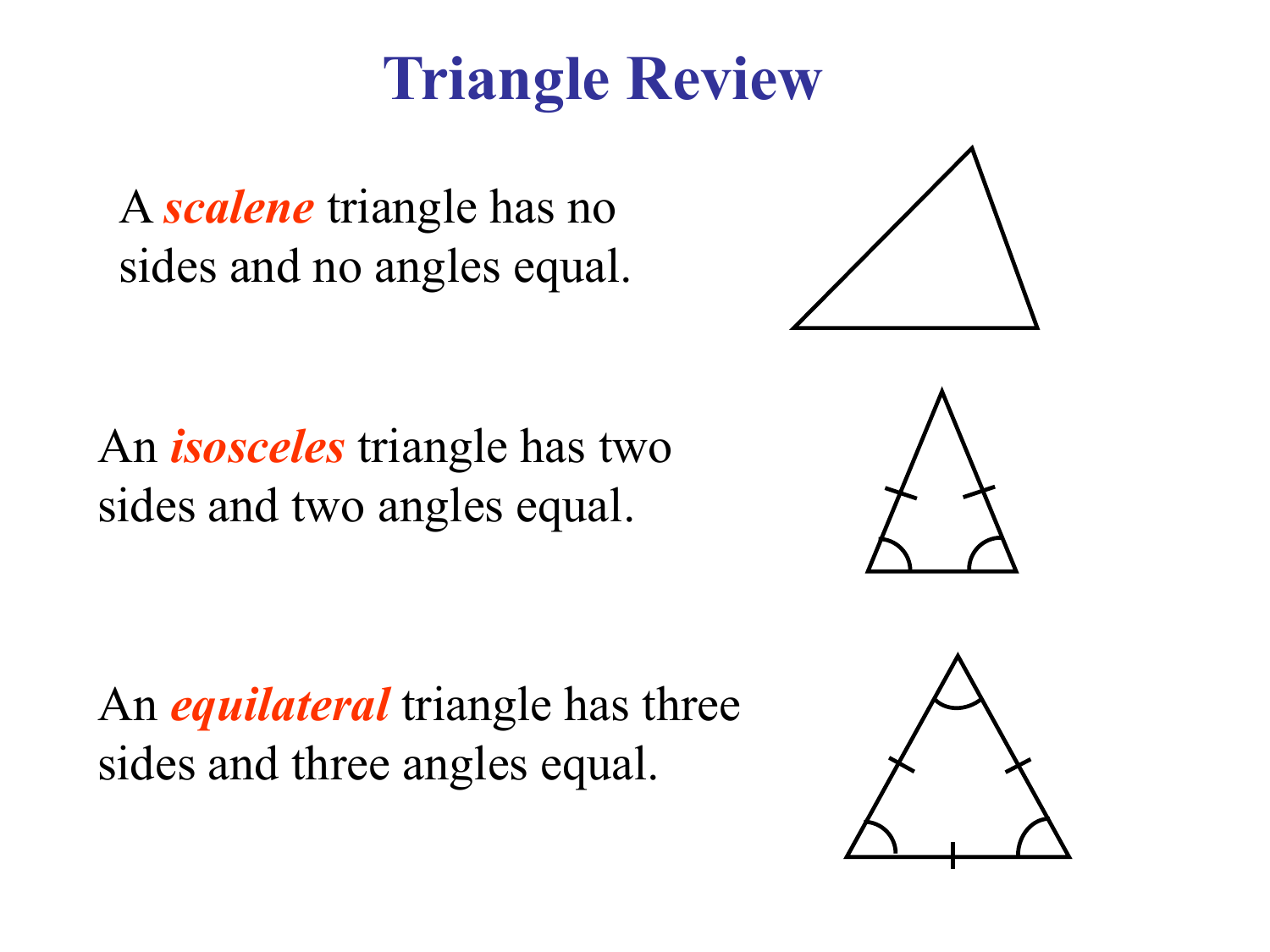 Triangle Review

A scalene triangle has no sides and no angles equal.

An isosceles triangle has two sides and two angles equal.

An equilateral triangle has three sides and three angles equal.